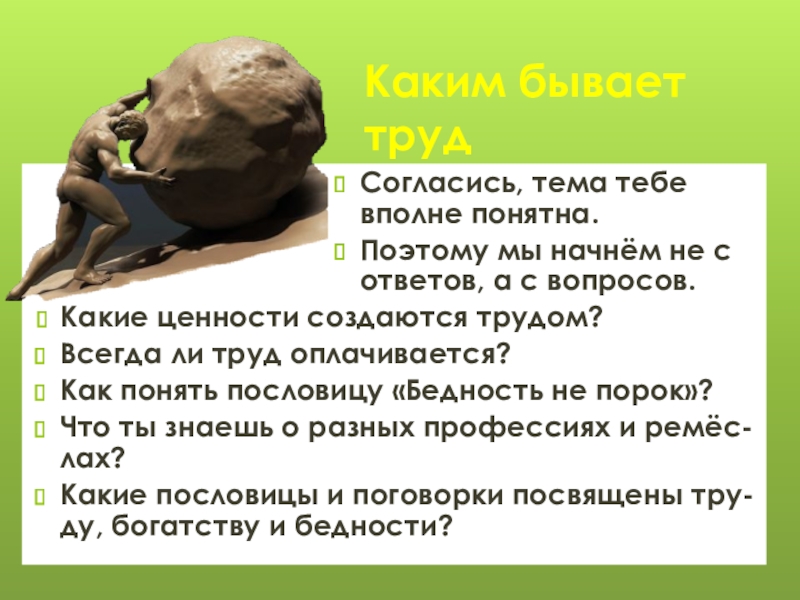 Каким бывает труд

Согласись, тема тебе вполне понятна.

Поэтому мы начнём не с ответов, а с вопросов.

Какие ценности создаются трудом?

Всегда ли труд оплачивается?

Как понять пословицу «Бедность не порок»?

Что ты знаешь о разных профессиях и ремёслах?

Какие пословицы и поговорки посвящены труду, богатству и бедности?